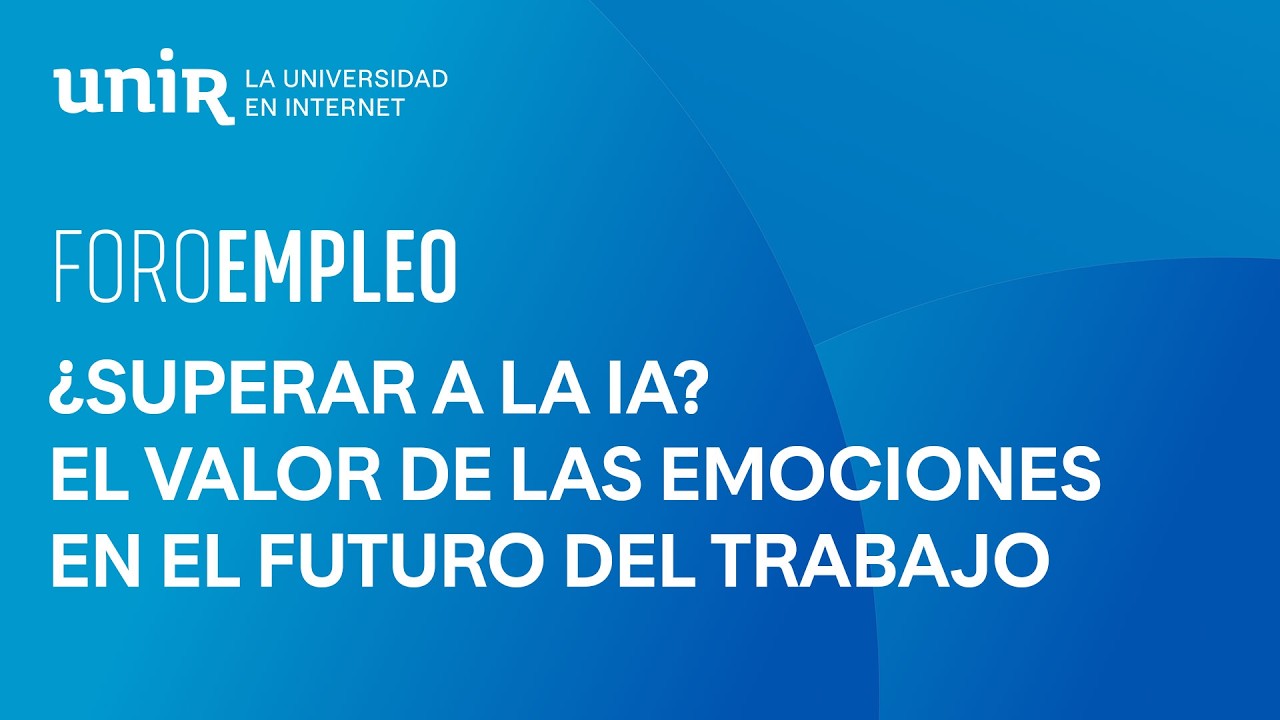 unir LA UNIVERSIDAD EN INTERNET

FOROEMPLEO

¿SUPERAR A LA IA?
EL VALOR DE LAS EMOCIONES
EN EL FUTURO DEL TRABAJO